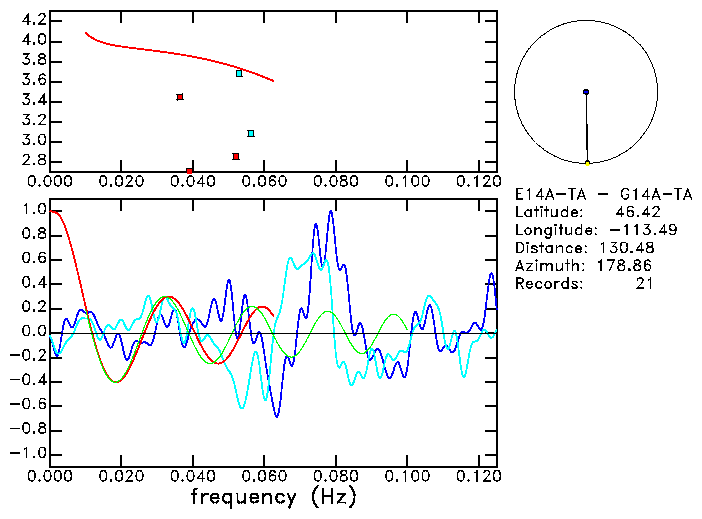 4.2
4.0
3.8
3.6
3.4
3.2
3.0
2.8
0.000 0.020 0.040 0.060 0.080 0.100 0.120

E14A-TA - G14A-TA
Latitude: 46.42
Longitude: -113.49
Distance: 130.48
Azimuth: 178.86
Records: 21

1.0
0.8
0.6
0.4
0.2
0.0
-0.2
-0.4
-0.6
-0.8
-1.0
0.000 0.020 0.040 0.060 0.080 0.100 0.120
frequency (Hz)